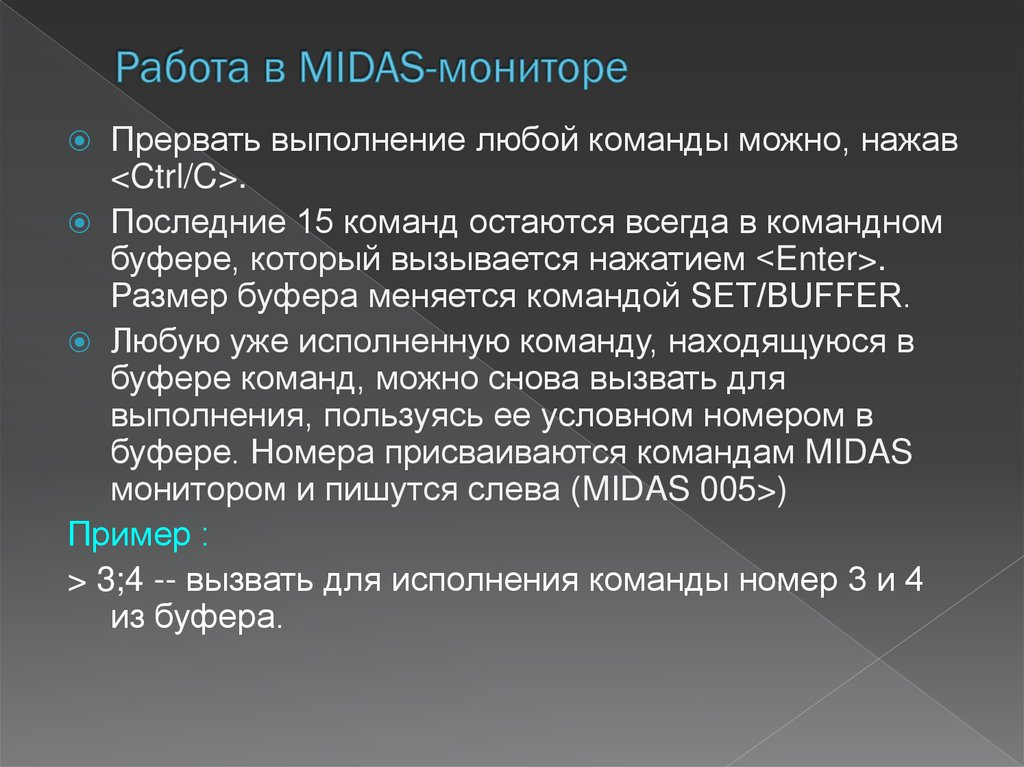 Работа в MIDAS-мониторе

Прервать выполнение любой команды можно, нажав <Ctrl/C>.

Последние 15 команд остаются всегда в командном буфере, который вызывается нажатием <Enter>. Размер буфера меняется командой SET/BUFFER.

Любую уже исполненную команду, находящуюся в буфере команд, можно снова вызвать для выполнения, пользуясь ее условном номером в буфере. Номера присваиваются командам MIDAS монитором и пишутся слева (MIDAS 005>)

Пример :

> 3;4 -- вызвать для исполнения команды номер 3 и 4 из буфера.